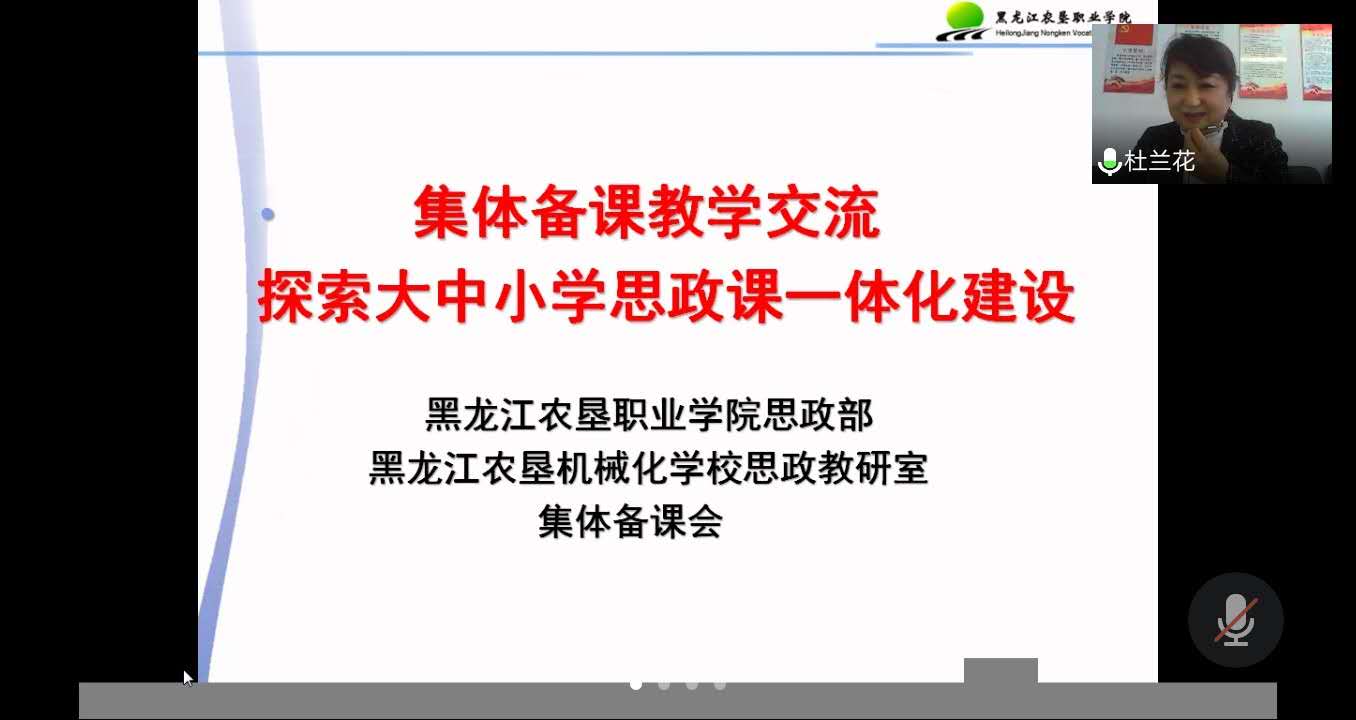 黑龙江农垦职业学院
HeilongJiang Nongken Vocat

杜兰花

集体备课教学交流
探索大中小学思政课一体化建设

黑龙江农垦职业学院思政部
黑龙江农垦机械化学校思政教研室
集体备课会